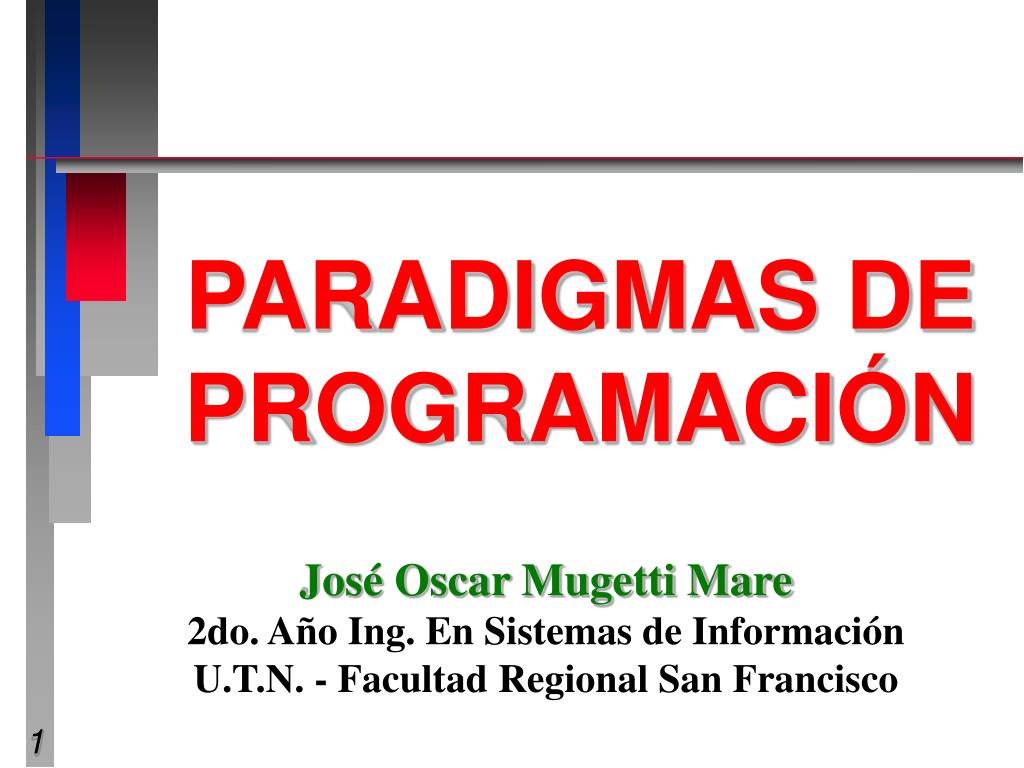 PARADIGMAS DE PROGRAMACIÓN

José Oscar Mugetti Mare
2do. Año Ing. En Sistemas de Información
U.T.N. - Facultad Regional San Francisco

1